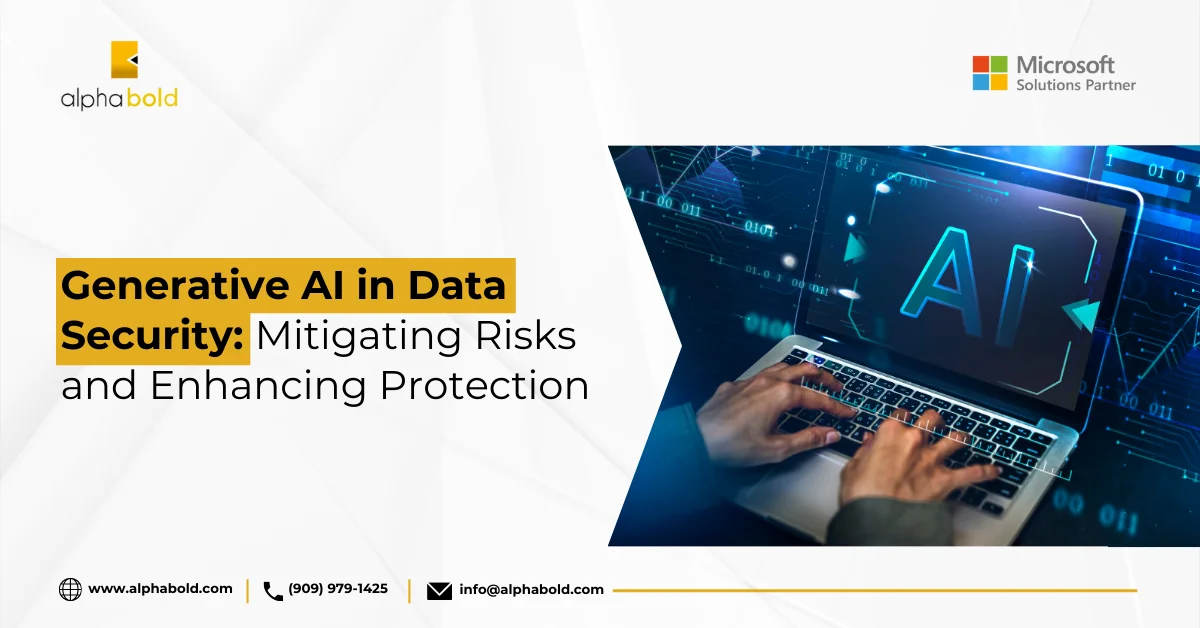 alphabold

Microsoft
Solutions Partner

Generative AI in Data Security: Mitigating Risks and Enhancing Protection

AI

www.alphabold.com | (909) 979-1425 | info@alphabold.com